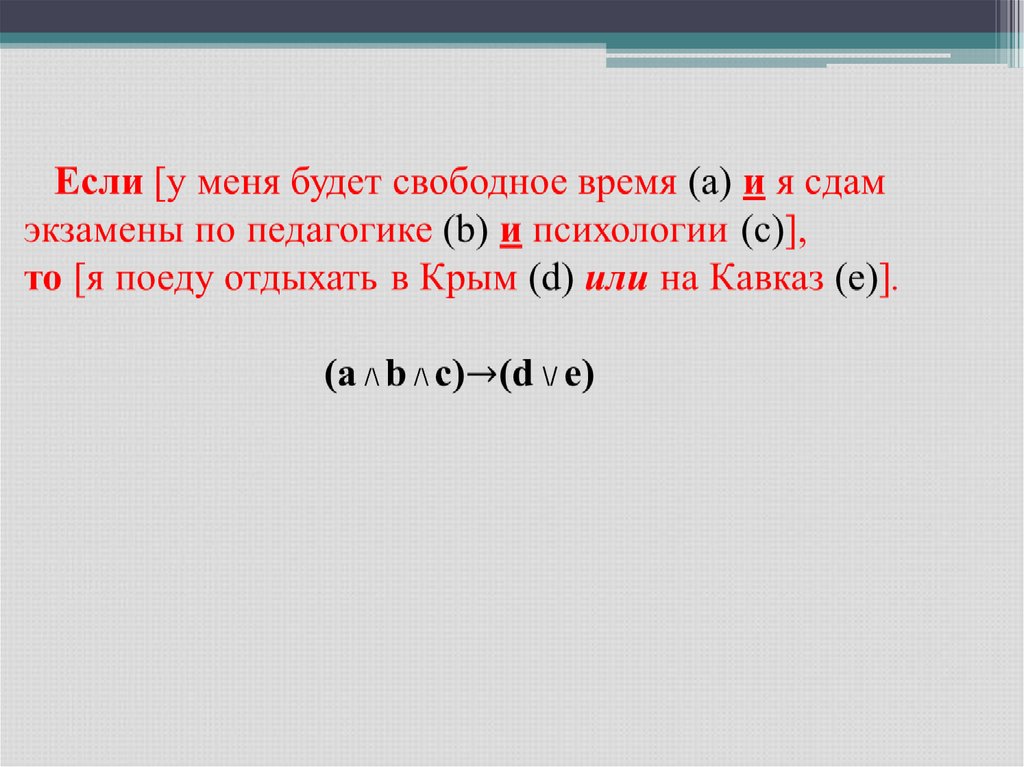 Если [у меня будет свободное время (a) и я сдам экзамены по педагогике (b) и психологии (c)],
то [я поеду отдыхать в Крым (d) или на Кавказ (e)].

$(a \wedge b \wedge c) \rightarrow (d \vee e)$